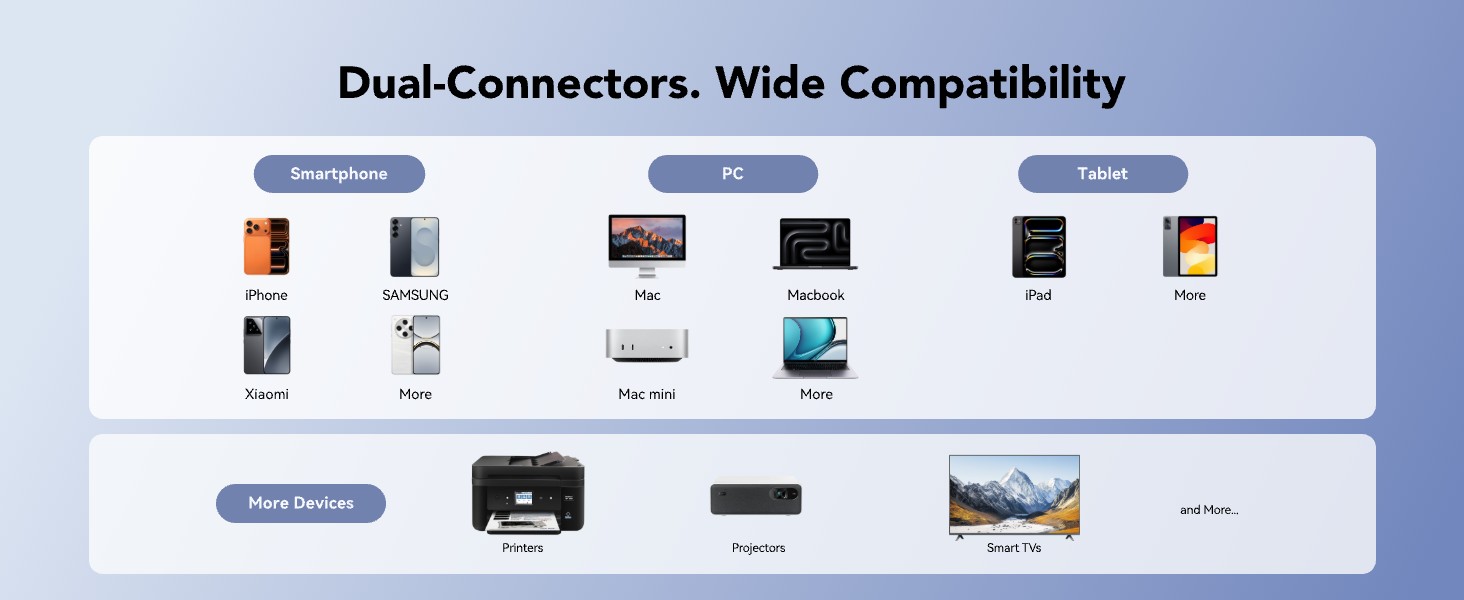 Dual-Connectors. Wide Compatibility

Smartphone

iPhone
SAMSUNG
Xiaomi
More

PC

Mac
Macbook
Mac mini
More

Tablet

iPad
More

More Devices

Printers
Projectors
Smart TVs
and More...